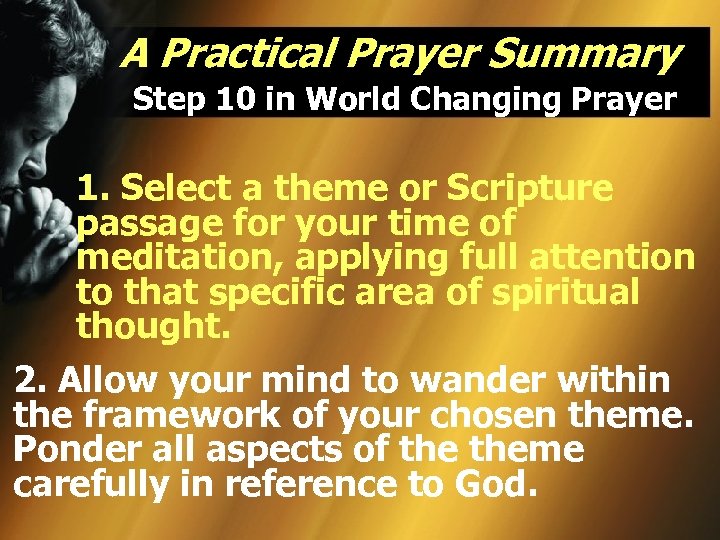 A Practical Prayer Summary
Step 10 in World Changing Prayer

1. Select a theme or Scripture passage for your time of meditation, applying full attention to that specific area of spiritual thought.

2. Allow your mind to wander within the framework of your chosen theme. Ponder all aspects of the theme carefully in reference to God.